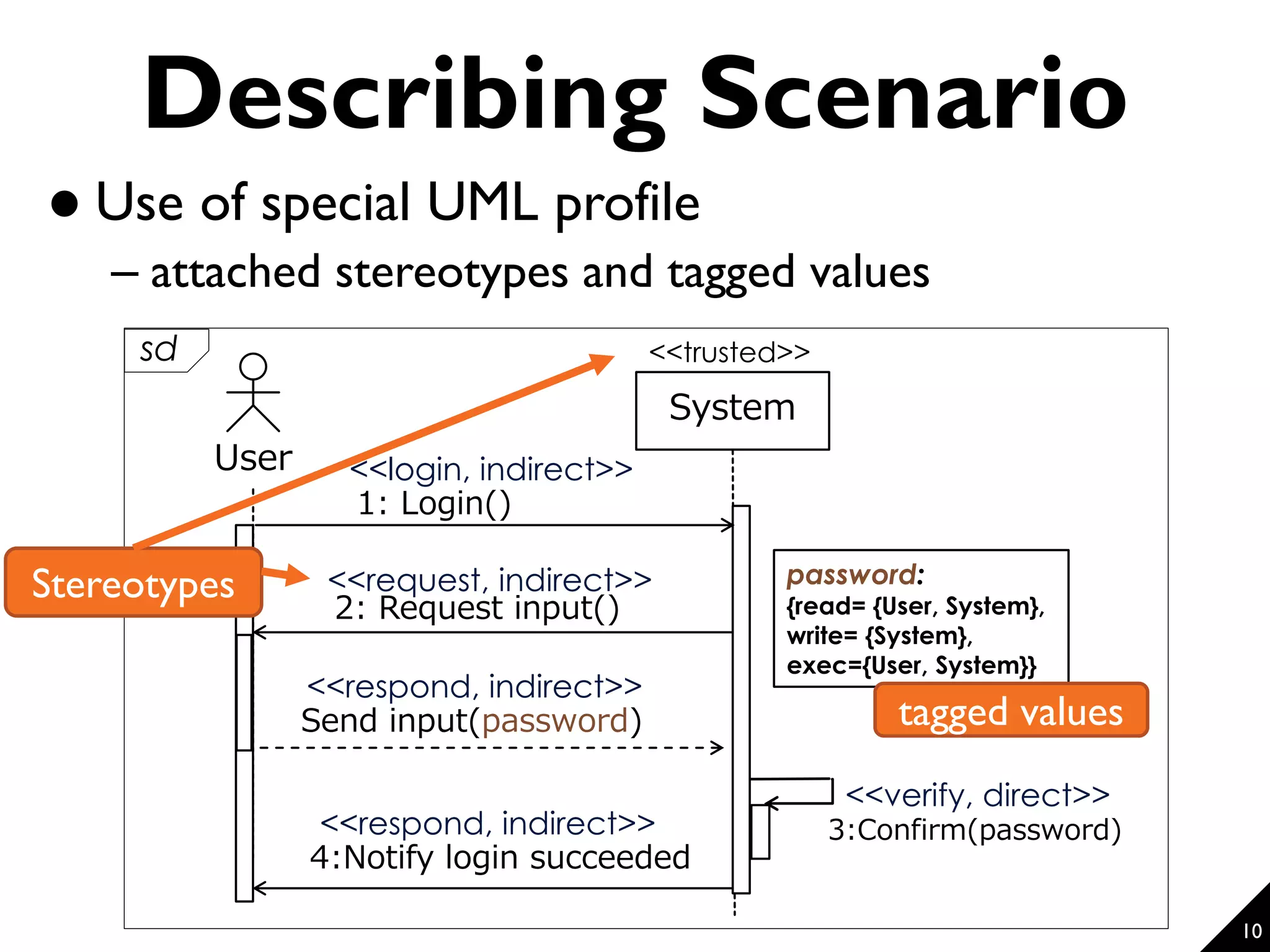 Describing Scenario

• Use of special UML profile
– attached stereotypes and tagged values

sd

User

<<trusted>>
System

<<login, indirect>>
1: Login()

Stereotypes

<<request, indirect>>
2: Request input()

password:
{read= {User, System},
write= {System},
exec={User, System}}

tagged values

<<respond, indirect>>
Send input(password)

<<verify, direct>>
3:Confirm(password)

<<respond, indirect>>
4:Notify login succeeded

10